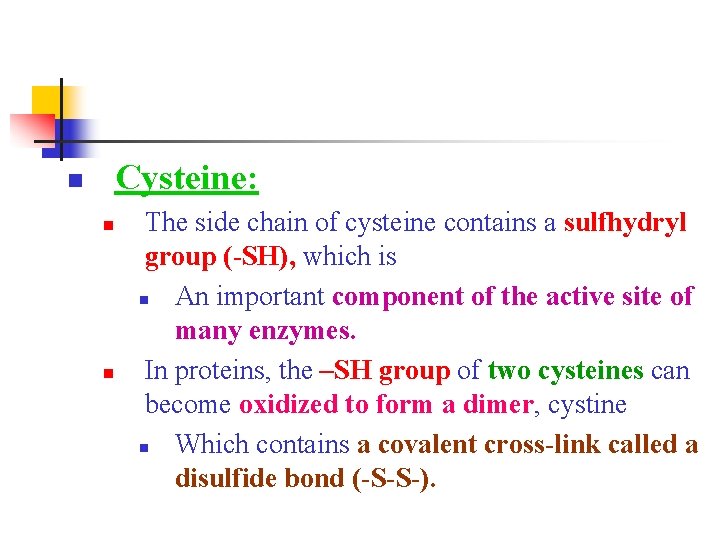 Cysteine:

The side chain of cysteine contains a sulfhydryl group (-SH), which is

An important component of the active site of many enzymes.

In proteins, the –SH group of two cysteines can become oxidized to form a dimer, cystine

Which contains a covalent cross-link called a disulfide bond (-S-S-).